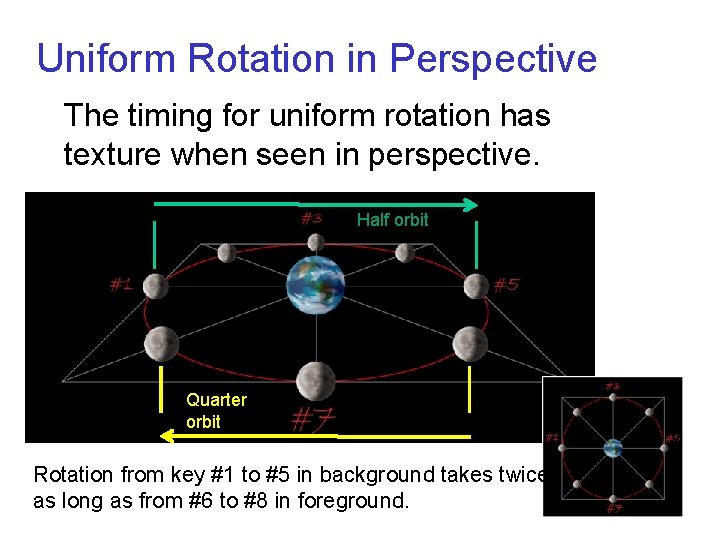 Uniform Rotation in Perspective

The timing for uniform rotation has texture when seen in perspective.

#3

Half orbit

#1

#5

Quarter orbit

#7

#3

#1

#5

#7

Rotation from key #1 to #5 in background takes twice as long as from #6 to #8 in foreground.